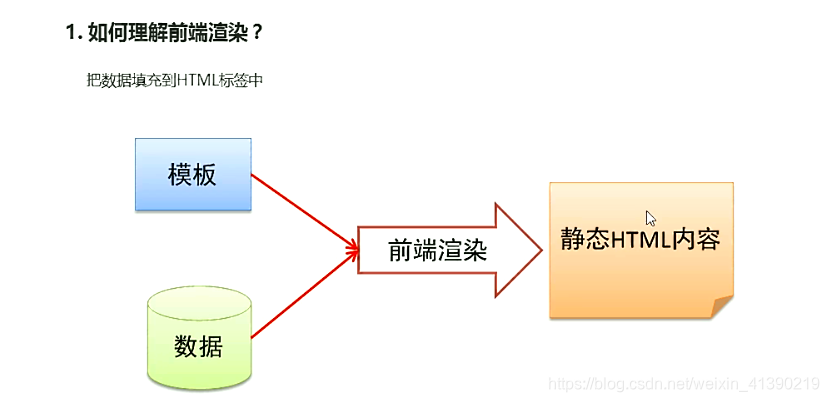 1. 如何理解前端渲染？

把数据填充到HTML标签中

模板

数据

前端渲染

静态HTML内容

https://blog.csdn.net/weixin_41390219